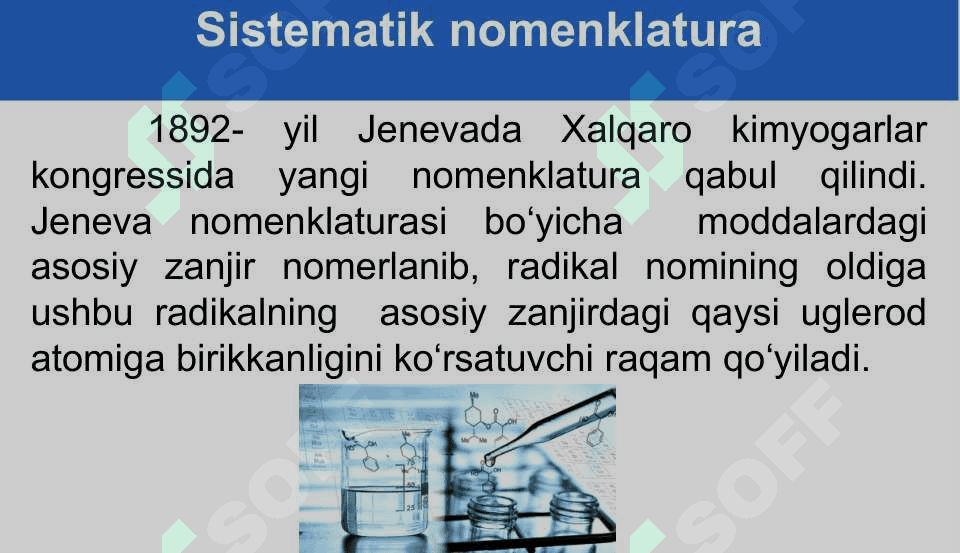 Sistematik nomenklatura

1892- yil Jenevada Xalqaro kimyogarlar kongressida yangi nomenklatura qabul qilindi. Jeneva nomenklaturasi bo‘yicha moddalardagi asosiy zanjir nomerlanib, radikal nomining oldiga ushbu radikalning asosiy zanjirdagi qaysi uglerod atomiga birikkanligini ko‘rsatuvchi raqam qo‘yiladi.

SOFF

SOFF

SOFF

SOFF